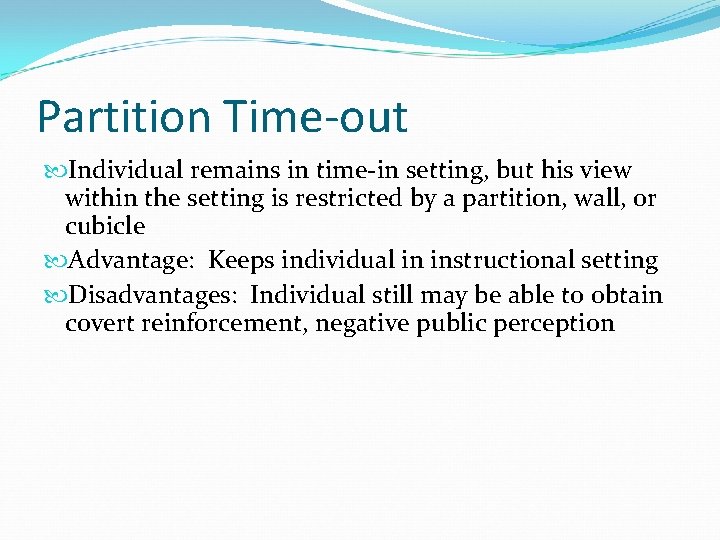 Partition Time-out

Individual remains in time-in setting, but his view within the setting is restricted by a partition, wall, or cubicle

Advantage:  Keeps individual in instructional setting

Disadvantages:  Individual still may be able to obtain covert reinforcement, negative public perception